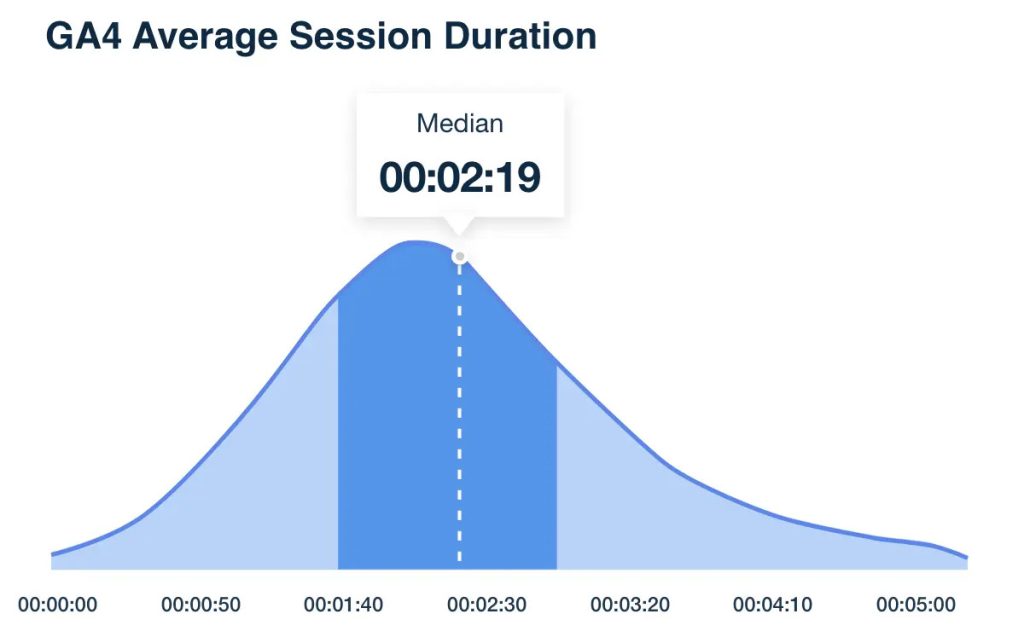 GA4 Average Session Duration

Median
00:02:19

00:00:00 00:00:50 00:01:40 00:02:30 00:03:20 00:04:10 00:05:00